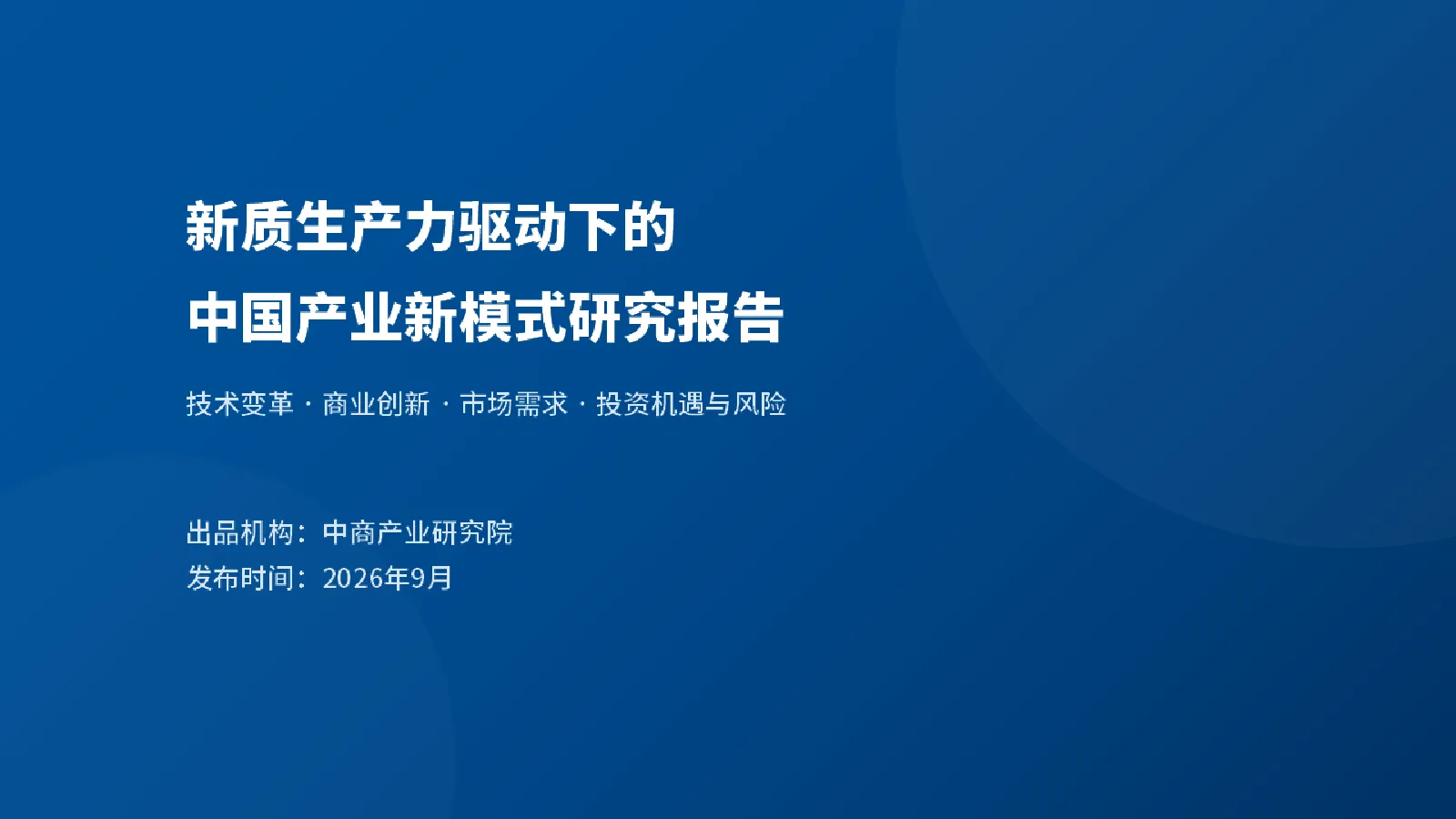 新质生产力驱动下的
中国产业新模式研究报告

技术变革 · 商业创新 · 市场需求 · 投资机遇与风险

出品机构：中商产业研究院
发布时间：2026年9月